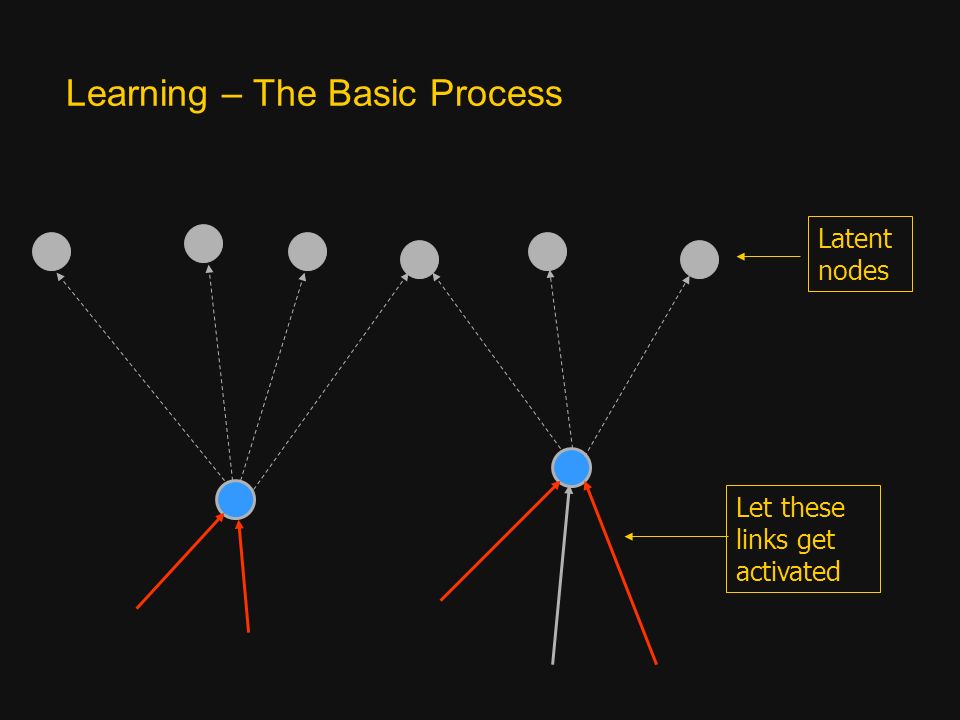 Learning – The Basic Process

Latent nodes

Let these links get activated